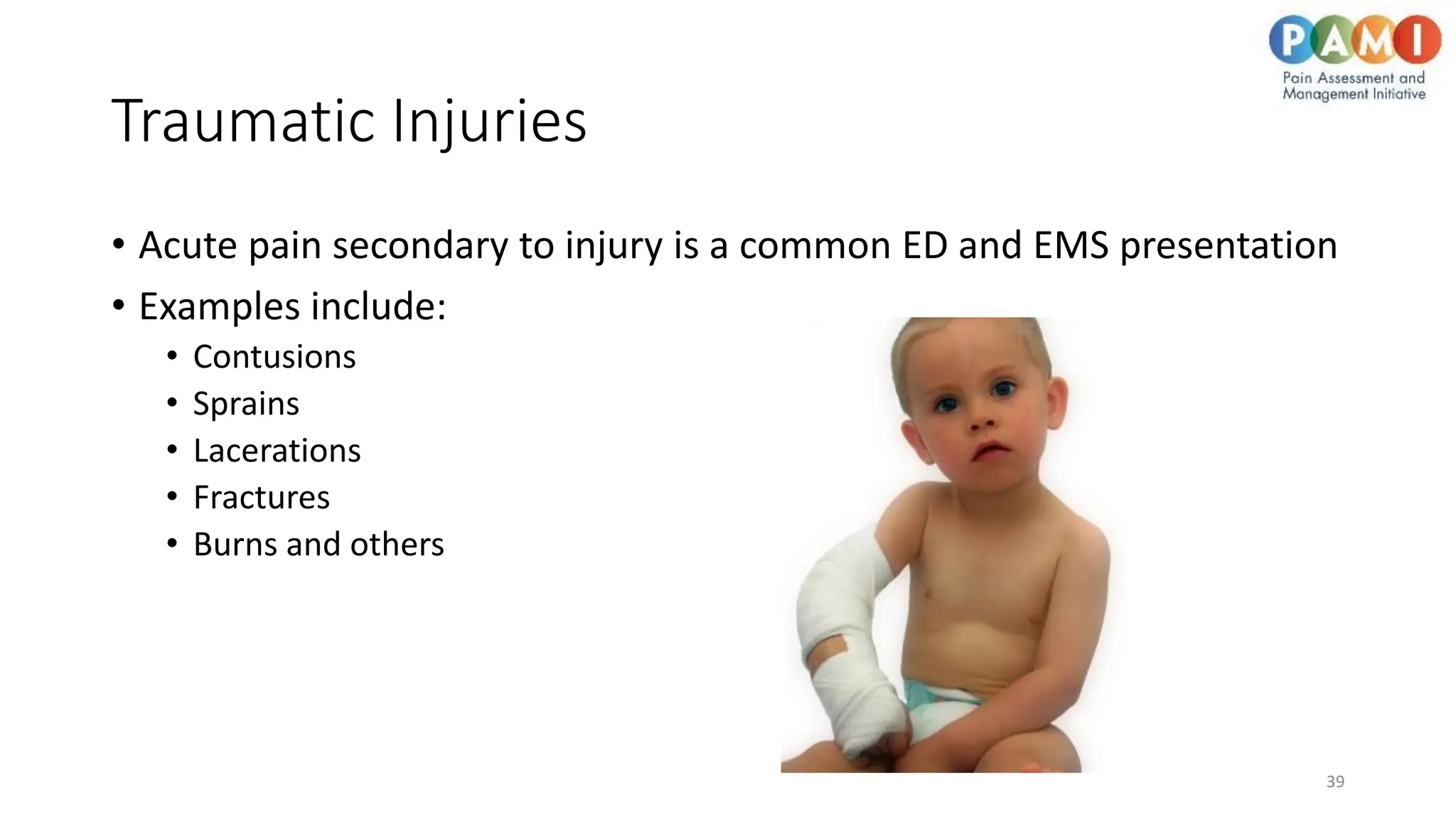 PAMI
Pain Assessment and Management Initiative

Traumatic Injuries

• Acute pain secondary to injury is a common ED and EMS presentation
• Examples include:
  • Contusions
  • Sprains
  • Lacerations
  • Fractures
  • Burns and others

39